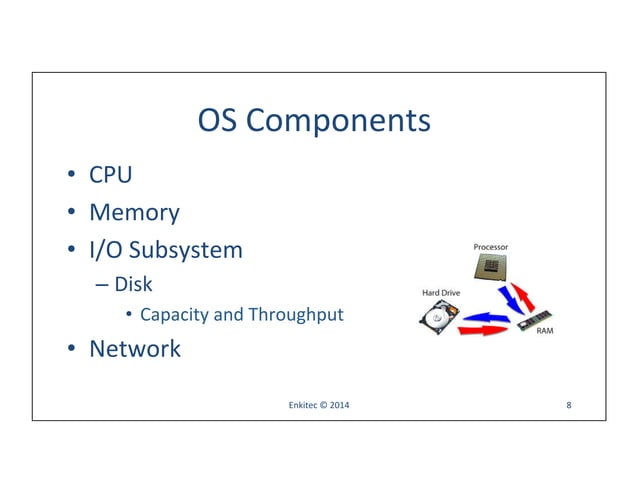 OS Components

• CPU
• Memory
• I/O Subsystem
– Disk
• Capacity and Throughput
• Network

Processor
Hard Drive
RAM

Enkitec © 2014

8